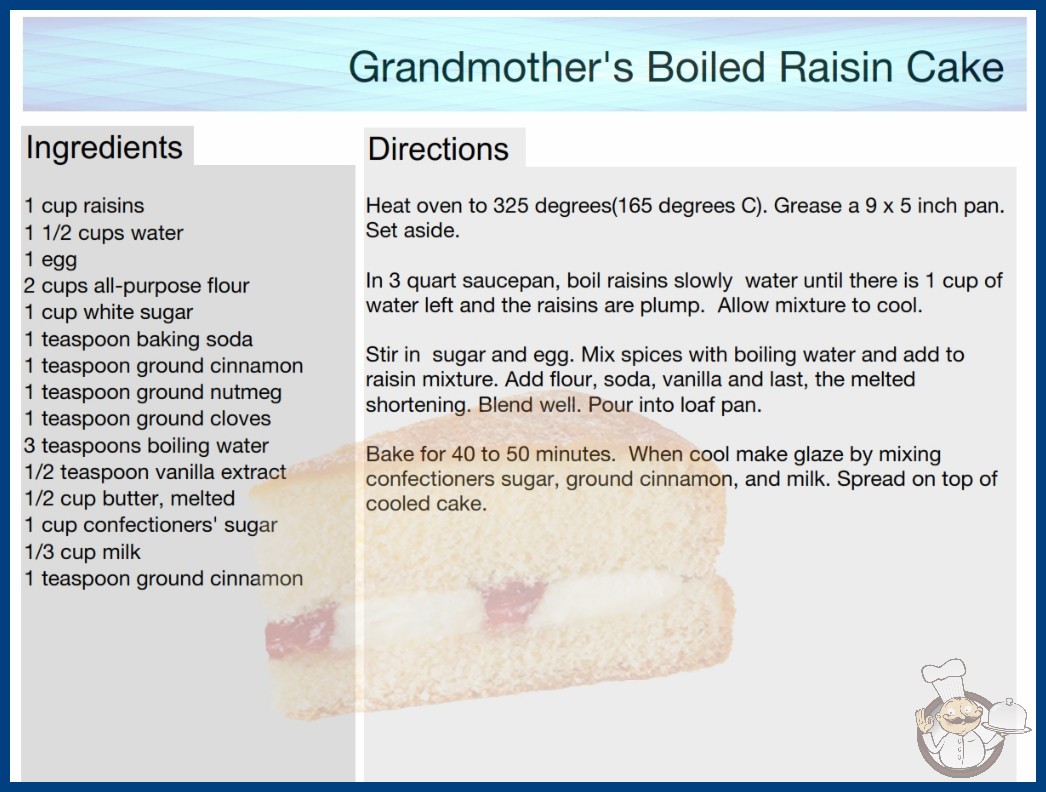 Grandmother's Boiled Raisin Cake

Ingredients

1 cup raisins
1 1/2 cups water
1 egg
2 cups all-purpose flour
1 cup white sugar
1 teaspoon baking soda
1 teaspoon ground cinnamon
1 teaspoon ground nutmeg
1 teaspoon ground cloves
3 teaspoons boiling water
1/2 teaspoon vanilla extract
1/2 cup butter, melted
1 cup confectioners' sugar
1/3 cup milk
1 teaspoon ground cinnamon

Directions

Heat oven to 325 degrees(165 degrees C). Grease a 9 x 5 inch pan. Set aside.

In 3 quart saucepan, boil raisins slowly water until there is 1 cup of water left and the raisins are plump. Allow mixture to cool.

Stir in sugar and egg. Mix spices with boiling water and add to raisin mixture. Add flour, soda, vanilla and last, the melted shortening. Blend well. Pour into loaf pan.

Bake for 40 to 50 minutes. When cool make glaze by mixing confectioners sugar, ground cinnamon, and milk. Spread on top of cooled cake.